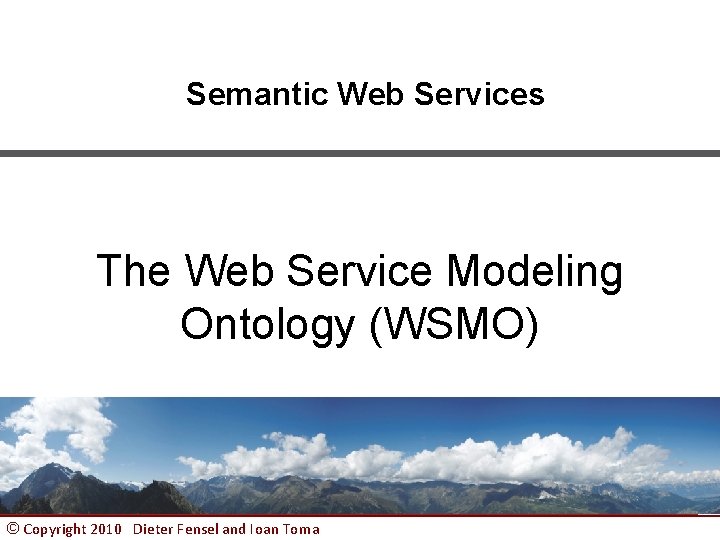 Semantic Web Services

The Web Service Modeling Ontology (WSMO)

© Copyright 2010 Dieter Fensel and Ioan Toma